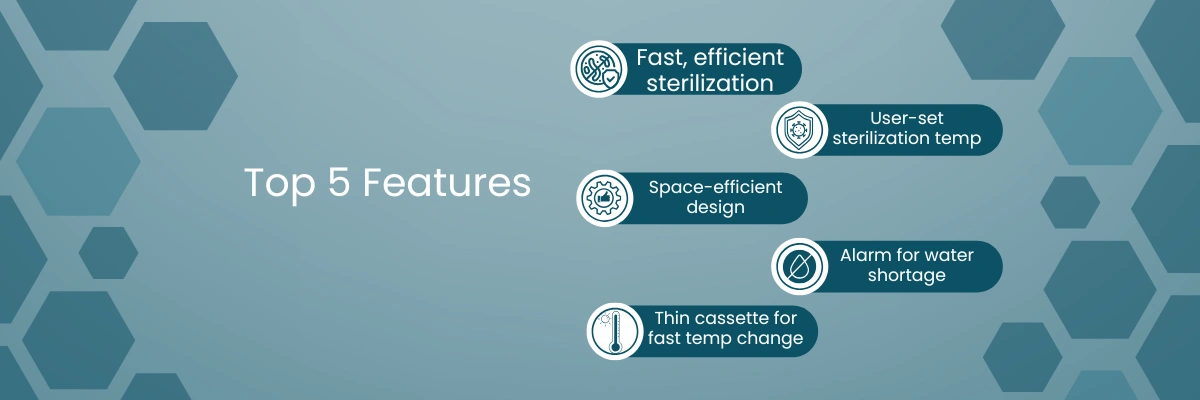 Top 5 Features

Fast, efficient sterilization

User-set sterilization temp

Space-efficient design

Alarm for water shortage

Thin cassette for fast temp change